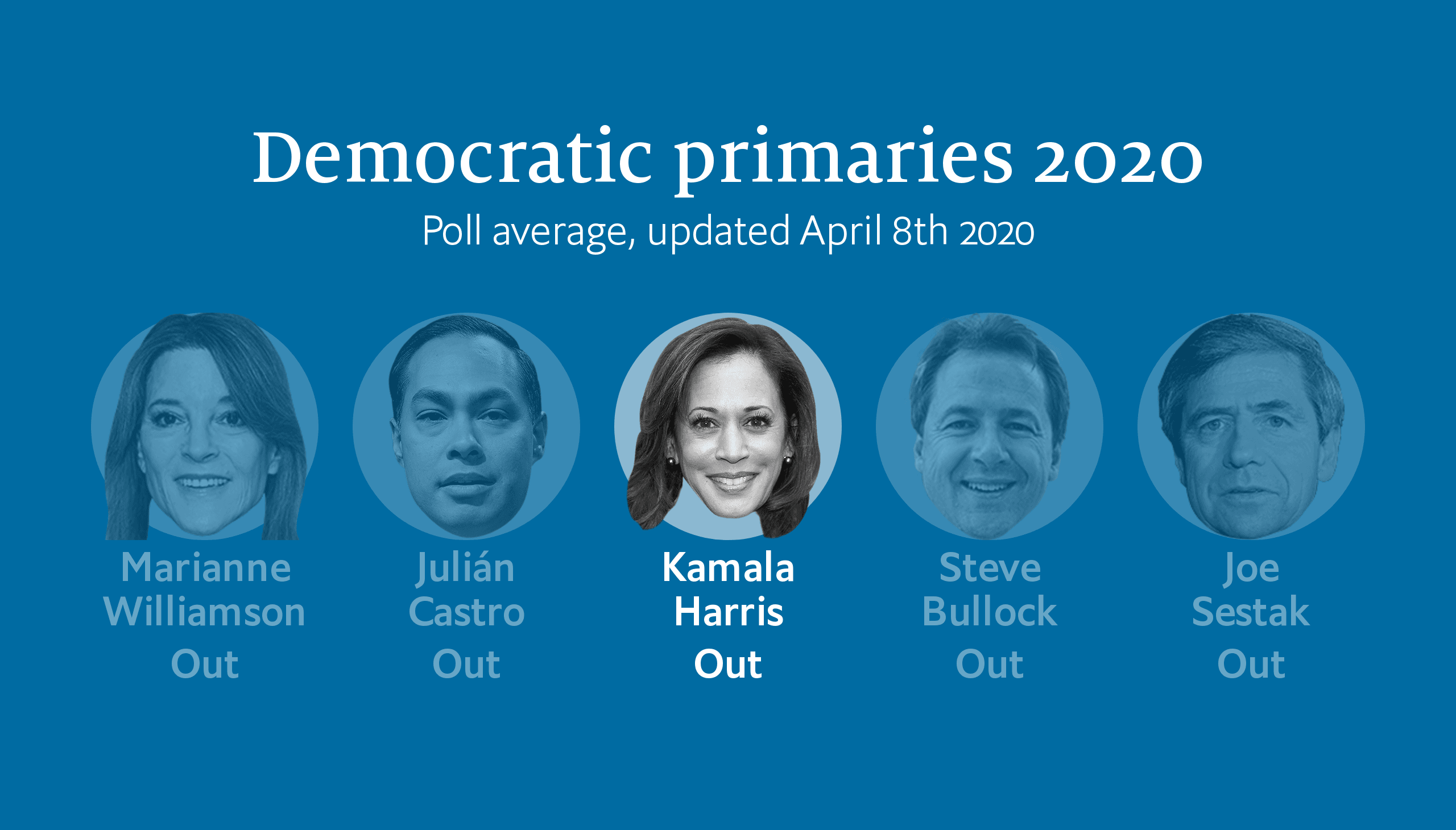 Democratic primaries 2020

Poll average, updated April 8th 2020

Marianne Williamson
Out

Julián Castro
Out

Kamala Harris
Out

Steve Bullock
Out

Joe Sestak
Out